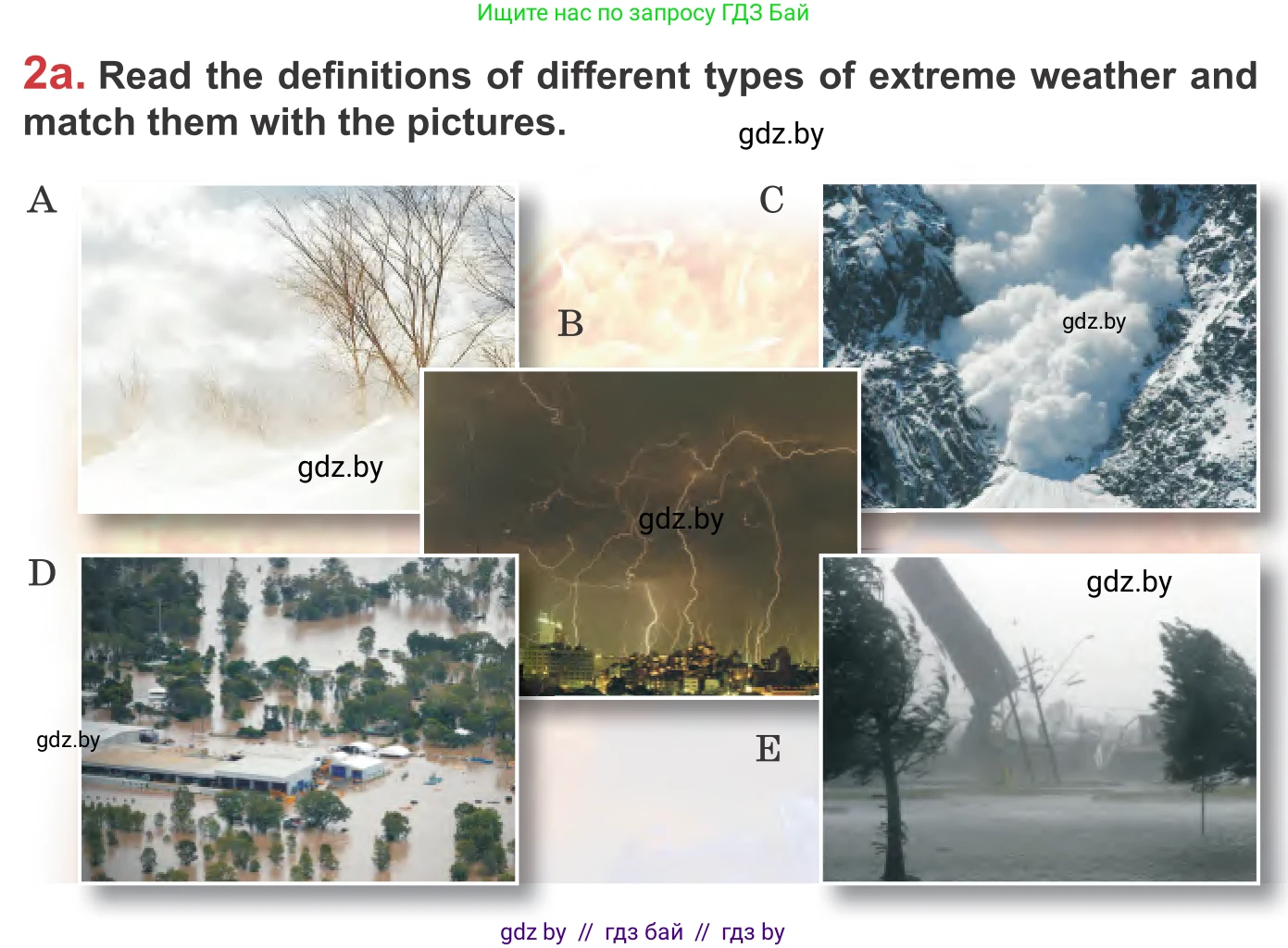 Ищите нас по запросу ГДЗ Бай

2a. Read the definitions of different types of extreme weather and match them with the pictures.

gdz.by

A

gdz.by

B

gdz.by

C

gdz.by

D

gdz.by

E

gdz.by

gdz by // гдз бай // гдз by